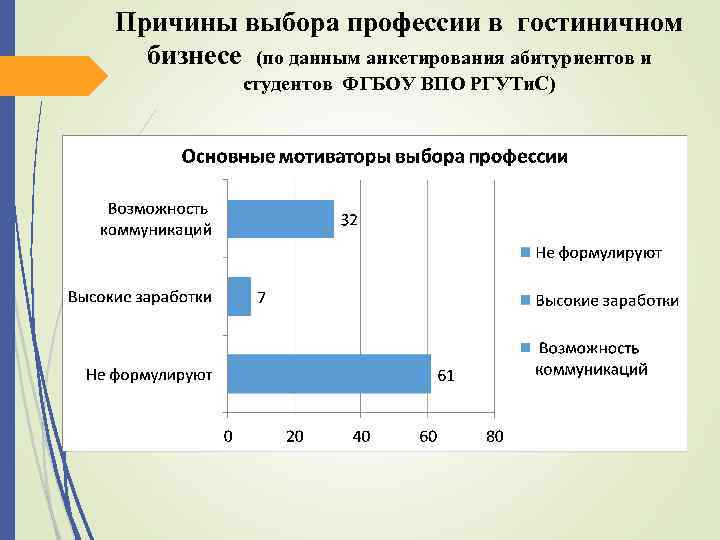 Причины выбора профессии в гостиничном бизнесе (по данным анкетирования абитуриентов и студентов ФГБОУ ВПО РГУТиС)

Основные мотиваторы выбора профессии

Возможность коммуникаций 32

Высокие заработки 7

Не формулируют 61

0 20 40 60 80

Не формулируют

Высокие заработки

Возможность коммуникаций